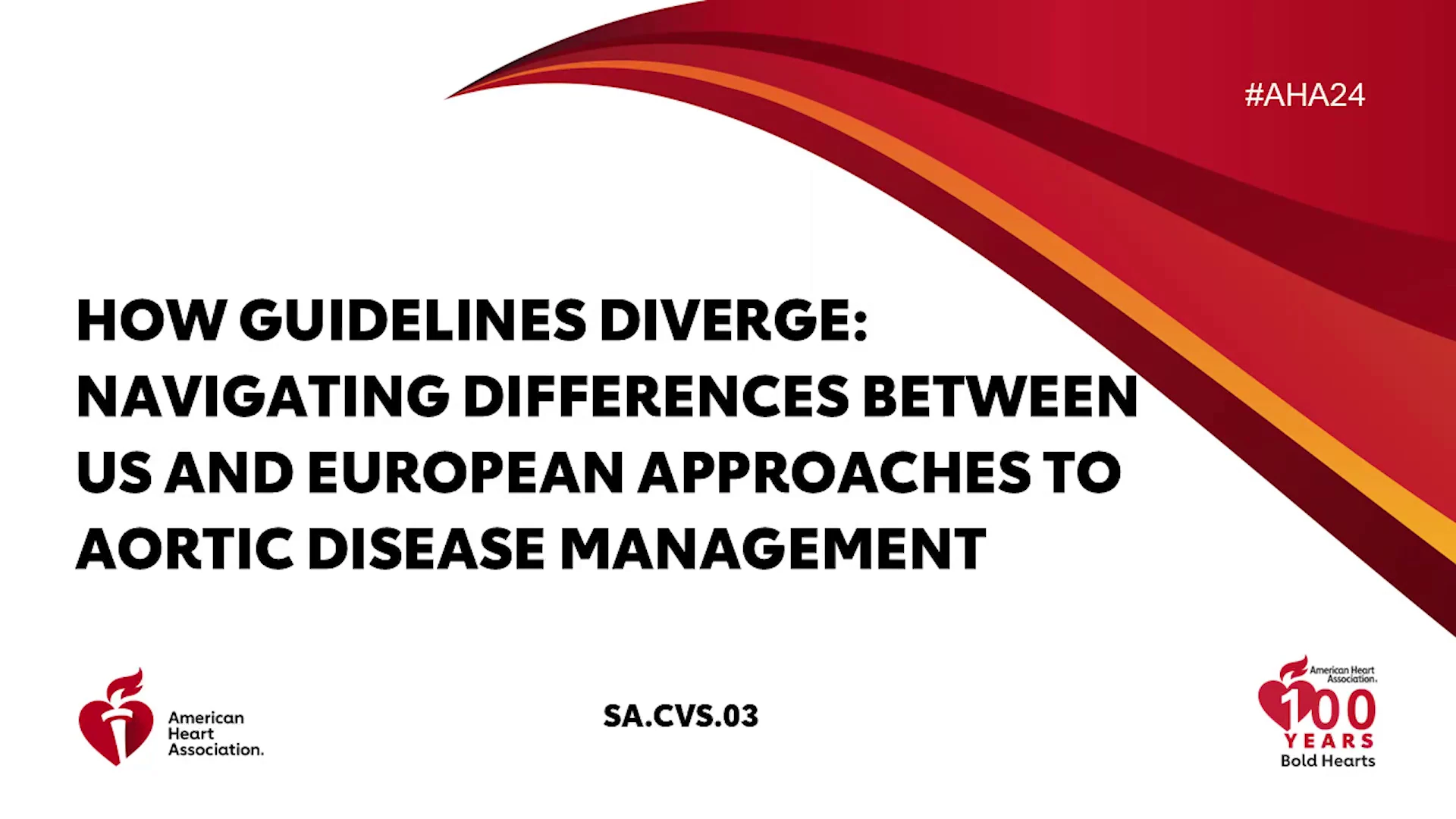 #AHA24

HOW GUIDELINES DIVERGE: NAVIGATING DIFFERENCES BETWEEN US AND EUROPEAN APPROACHES TO AORTIC DISEASE MANAGEMENT

American Heart Association.

SA.CVS.03

American Heart Association.
100 YEARS
Bold Hearts